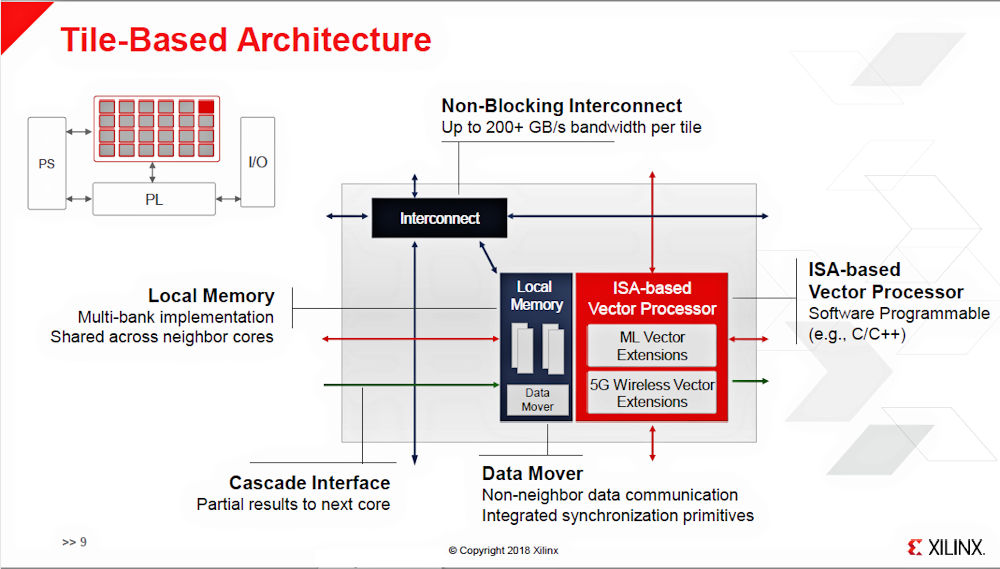 Tile-Based Architecture

PS

PL

I/O

Non-Blocking Interconnect
Up to 200+ GB/s bandwidth per tile

Interconnect

Local Memory
Multi-bank implementation
Shared across neighbor cores

Local Memory

Data Mover

ISA-based Vector Processor

ML Vector Extensions

5G Wireless Vector Extensions

ISA-based
Vector Processor
Software Programmable
(e.g., C/C++)

Cascade Interface
Partial results to next core

Data Mover
Non-neighbor data communication
Integrated synchronization primitives

>> 9

© Copyright 2018 Xilinx

XILINX.